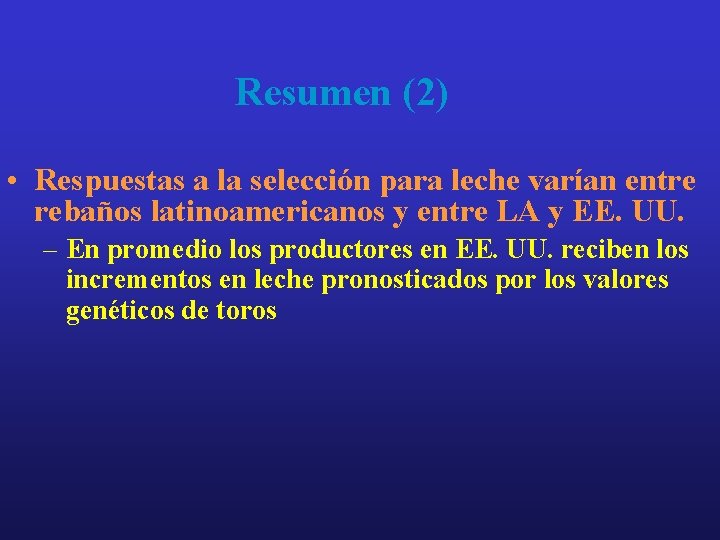 Resumen (2)

• Respuestas a la selección para leche varían entre rebaños latinoamericanos y entre LA y EE. UU.

– En promedio los productores en EE. UU. reciben los incrementos en leche pronosticados por los valores genéticos de toros